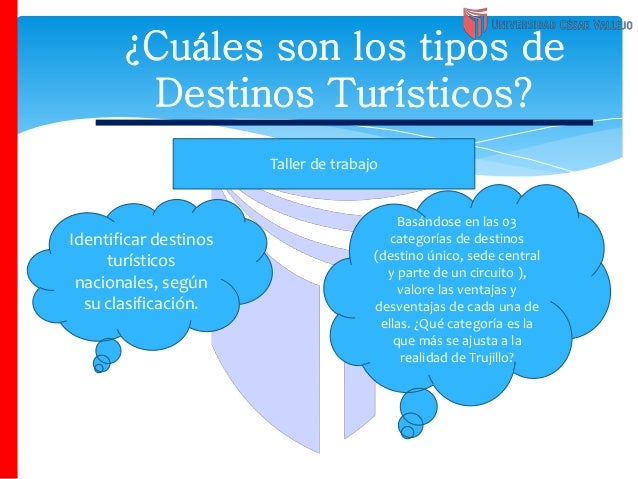 UNIVERSIDAD CÉSAR VALLEJO

¿Cuáles son los tipos de Destinos Turísticos?

Taller de trabajo

Identificar destinos turísticos nacionales, según su clasificación.

Basándose en las 03 categorías de destinos (destino único, sede central y parte de un circuito ), valore las ventajas y desventajas de cada una de ellas. ¿Qué categoría es la que más se ajusta a la realidad de Trujillo?